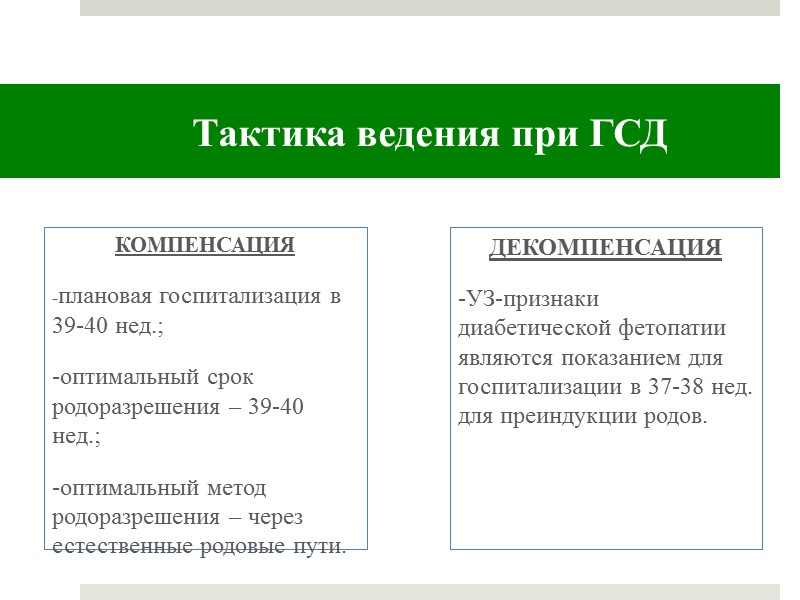 Тактика ведения при ГСД

КОМПЕНСАЦИЯ

-плановая госпитализация в 39-40 нед.;

-оптимальный срок родоразрешения – 39-40 нед.;

-оптимальный метод родоразрешения – через естественные родовые пути.

ДЕКОМПЕНСАЦИЯ

-УЗ-признаки диабетической фетопатии являются показанием для госпитализации в 37-38 нед. для преиндукции родов.